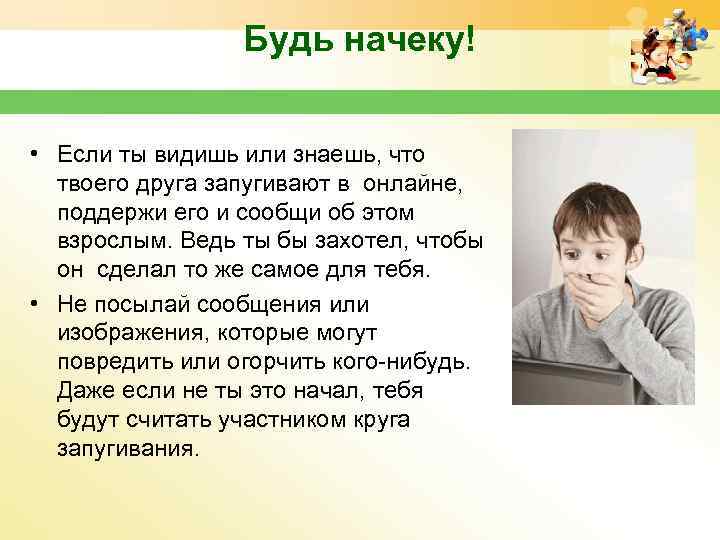 Будь начеку!

• Если ты видишь или знаешь, что твоего друга запугивают в онлайне, поддержи его и сообщи об этом взрослым. Ведь ты бы захотел, чтобы он сделал то же самое для тебя.

• Не посылай сообщения или изображения, которые могут повредить или огорчить кого-нибудь. Даже если не ты это начал, тебя будут считать участником круга запугивания.